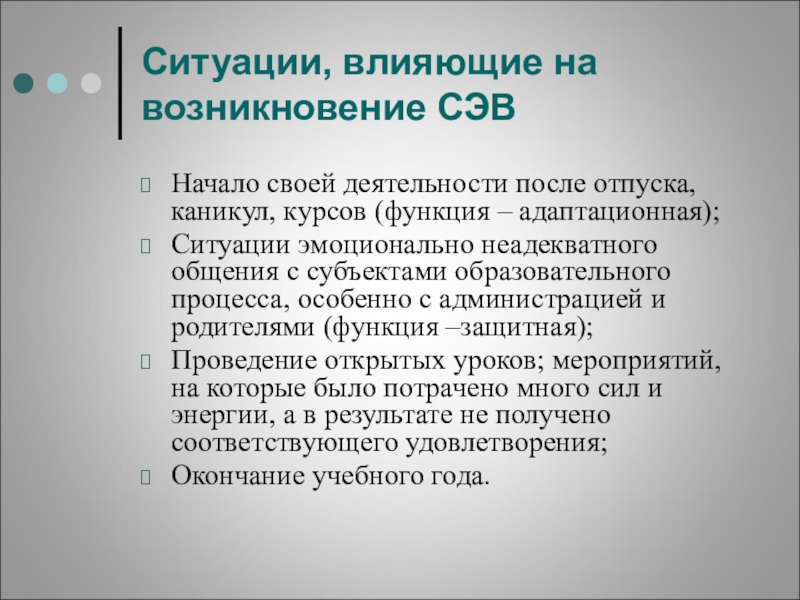 Ситуации, влияющие на возникновение СЭВ

Начало своей деятельности после отпуска, каникул, курсов (функция – адаптационная);

Ситуации эмоционально неадекватного общения с субъектами образовательного процесса, особенно с администрацией и родителями (функция –защитная);

Проведение открытых уроков; мероприятий, на которые было потрачено много сил и энергии, а в результате не получено соответствующего удовлетворения;

Окончание учебного года.